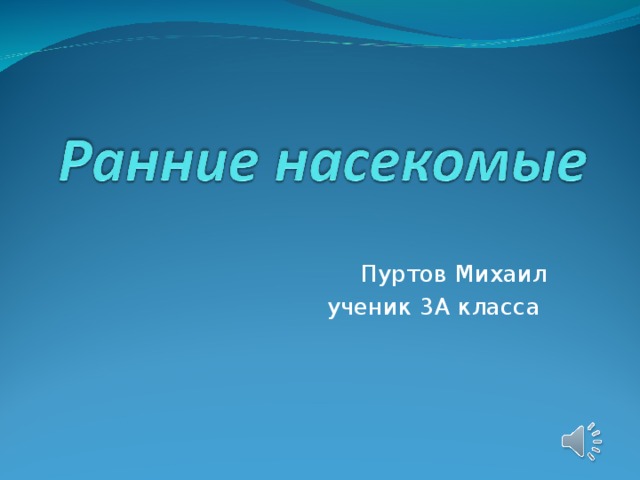 Ранние насекомые

Пуртов Михаил
ученик 3А класса